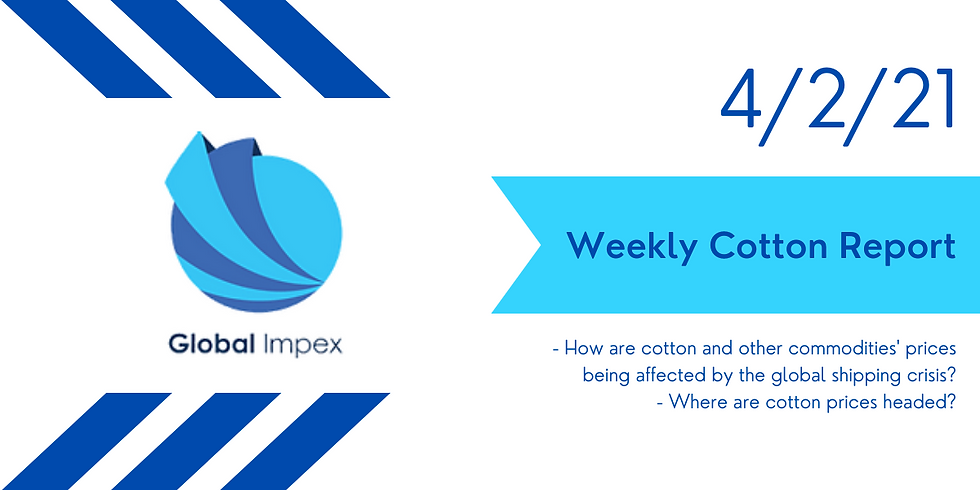 Global Impex

4/2/21

Weekly Cotton Report

- How are cotton and other commodities' prices being affected by the global shipping crisis?
- Where are cotton prices headed?